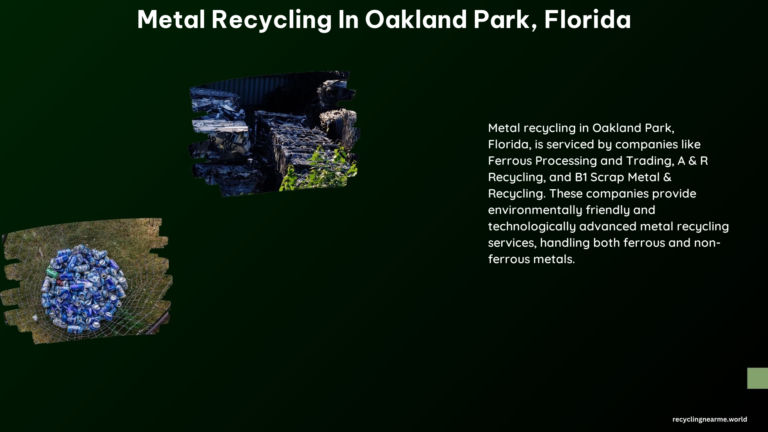 Metal Recycling In Oakland Park, Florida

Metal recycling in Oakland Park, Florida, is serviced by companies like Ferrous Processing and Trading, A & R Recycling, and B1 Scrap Metal & Recycling. These companies provide environmentally friendly and technologically advanced metal recycling services, handling both ferrous and non-ferrous metals.

recyclingnearme.world